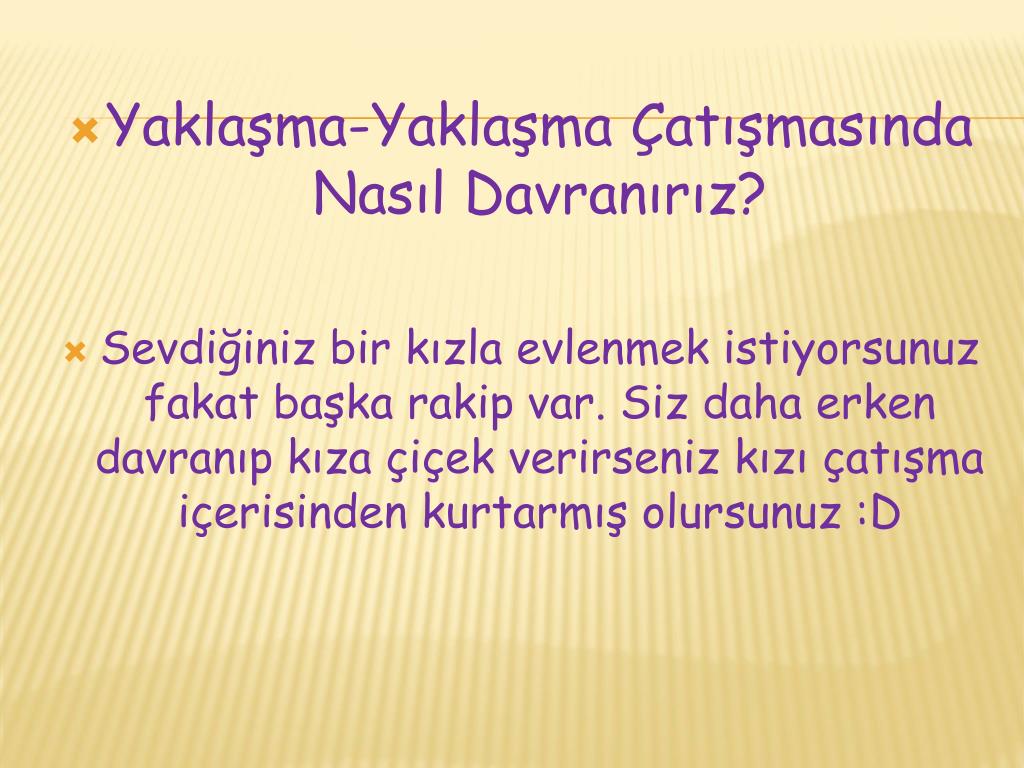 Yaklaşma-Yaklaşma Çatışmasında Nasıl Davranırız?

Sevdiğiniz bir kızla evlenmek istiyorsunuz fakat başka rakip var. Siz daha erken davranıp kıza çiçek verirseniz kızı çatışma içerisinden kurtarmış olursunuz :D